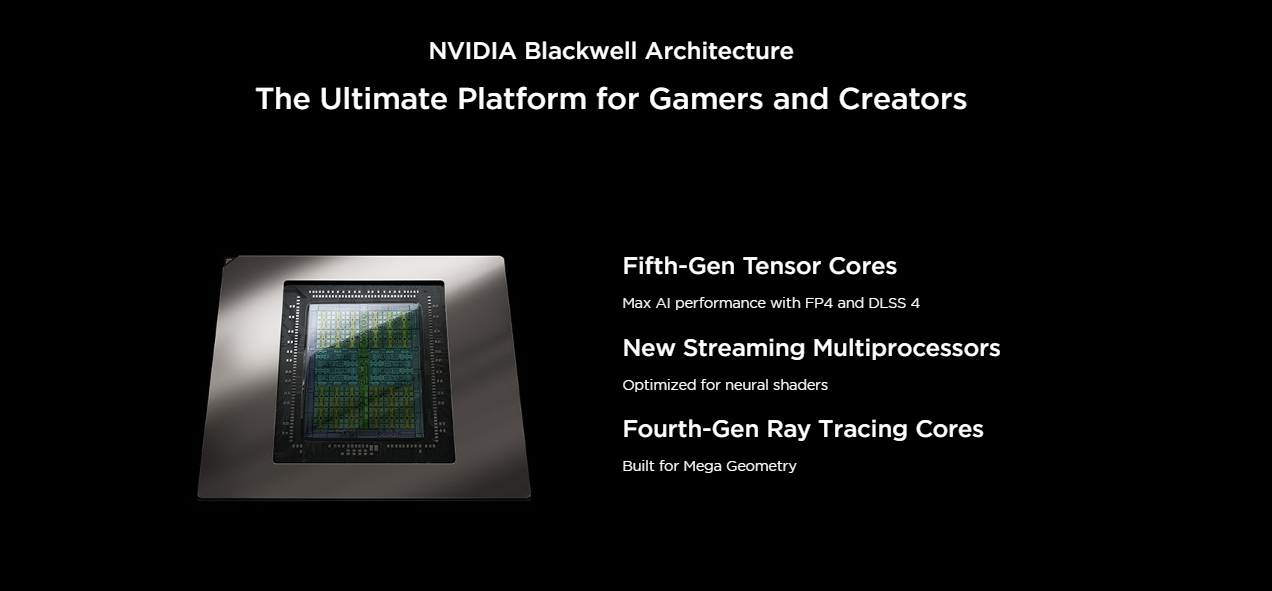 NVIDIA Blackwell Architecture

The Ultimate Platform for Gamers and Creators

Fifth-Gen Tensor Cores

Max AI performance with FP4 and DLSS 4

New Streaming Multiprocessors

Optimized for neural shaders

Fourth-Gen Ray Tracing Cores

Built for Mega Geometry